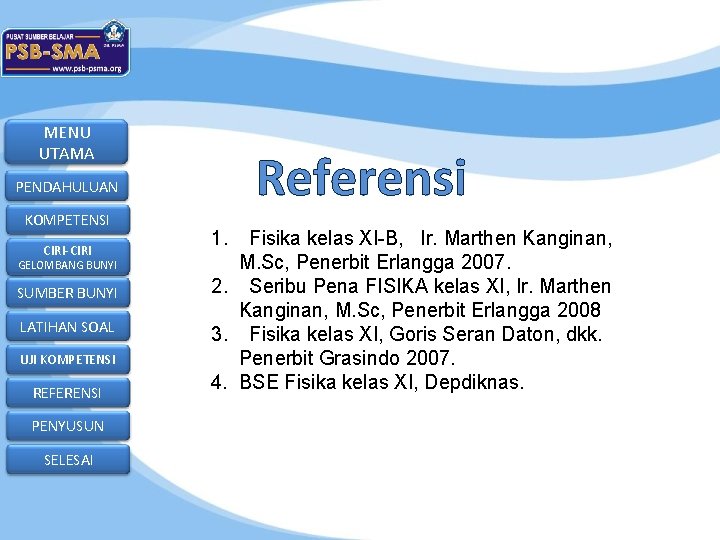 PUSAT SUMBER BELAJAR
PSB-SMA
www.psb-psma.org

MENU UTAMA
PENDAHULUAN
KOMPETENSI
CIRI-CIRI GELOMBANG BUNYI
SUMBER BUNYI
LATIHAN SOAL
UJI KOMPETENSI
REFERENSI
PENYUSUN
SELESAI

Referensi

1. Fisika kelas XI-B, Ir. Marthen Kanginan, M.Sc, Penerbit Erlangga 2007.
2. Seribu Pena FISIKA kelas XI, Ir. Marthen Kanginan, M.Sc, Penerbit Erlangga 2008
3. Fisika kelas XI, Goris Seran Daton, dkk. Penerbit Grasindo 2007.
4. BSE Fisika kelas XI, Depdiknas.